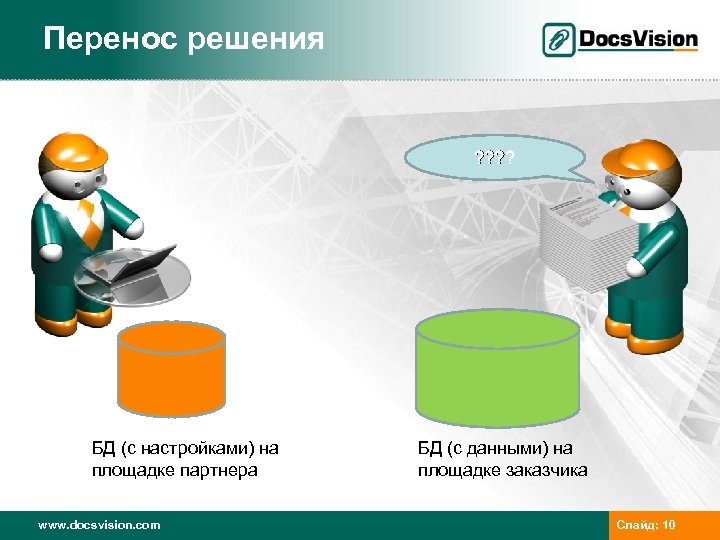 Перенос решения

DocsVision

????

БД (с настройками) на площадке партнера

БД (с данными) на площадке заказчика

www.docsvision.com

Слайд: 10